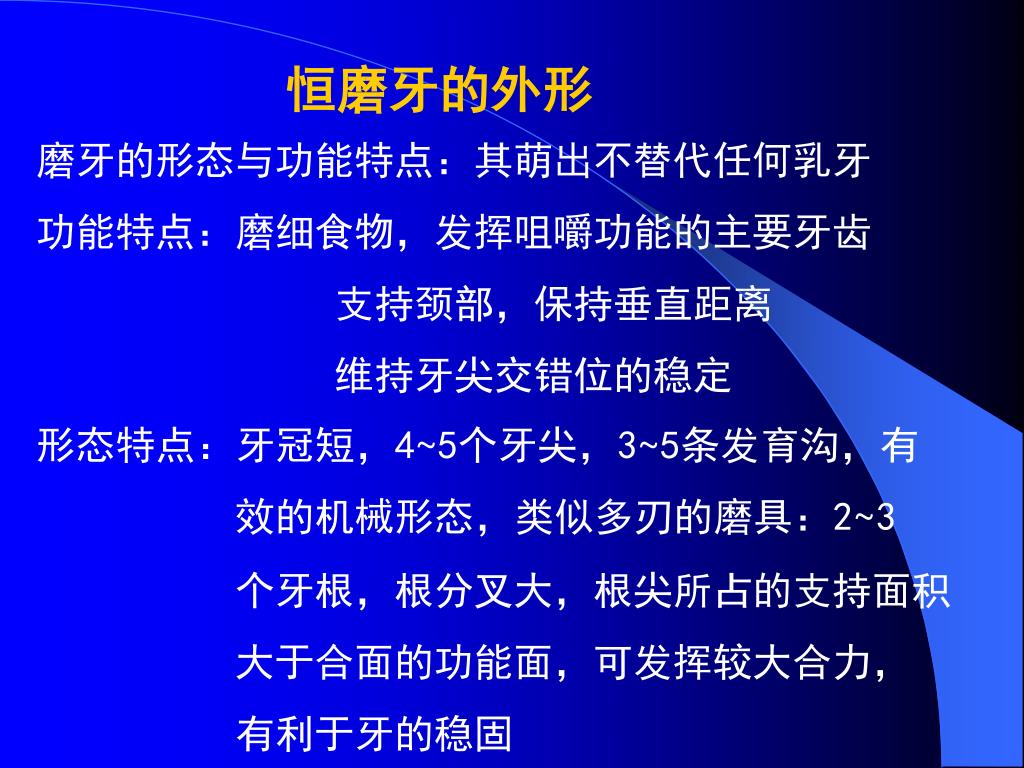 恒磨牙的外形

磨牙的形态与功能特点：其萌出不替代任何乳牙

功能特点：磨细食物，发挥咀嚼功能的主要牙齿

支持颈部，保持垂直距离

维持牙尖交错位的稳定

形态特点：牙冠短，4~5个牙尖，3~5条发育沟，有效的机械形态，类似多刃的磨具：2~3个牙根，根分叉大，根尖所占的支持面积大于合面的功能面，可发挥较大合力，有利于牙的稳固